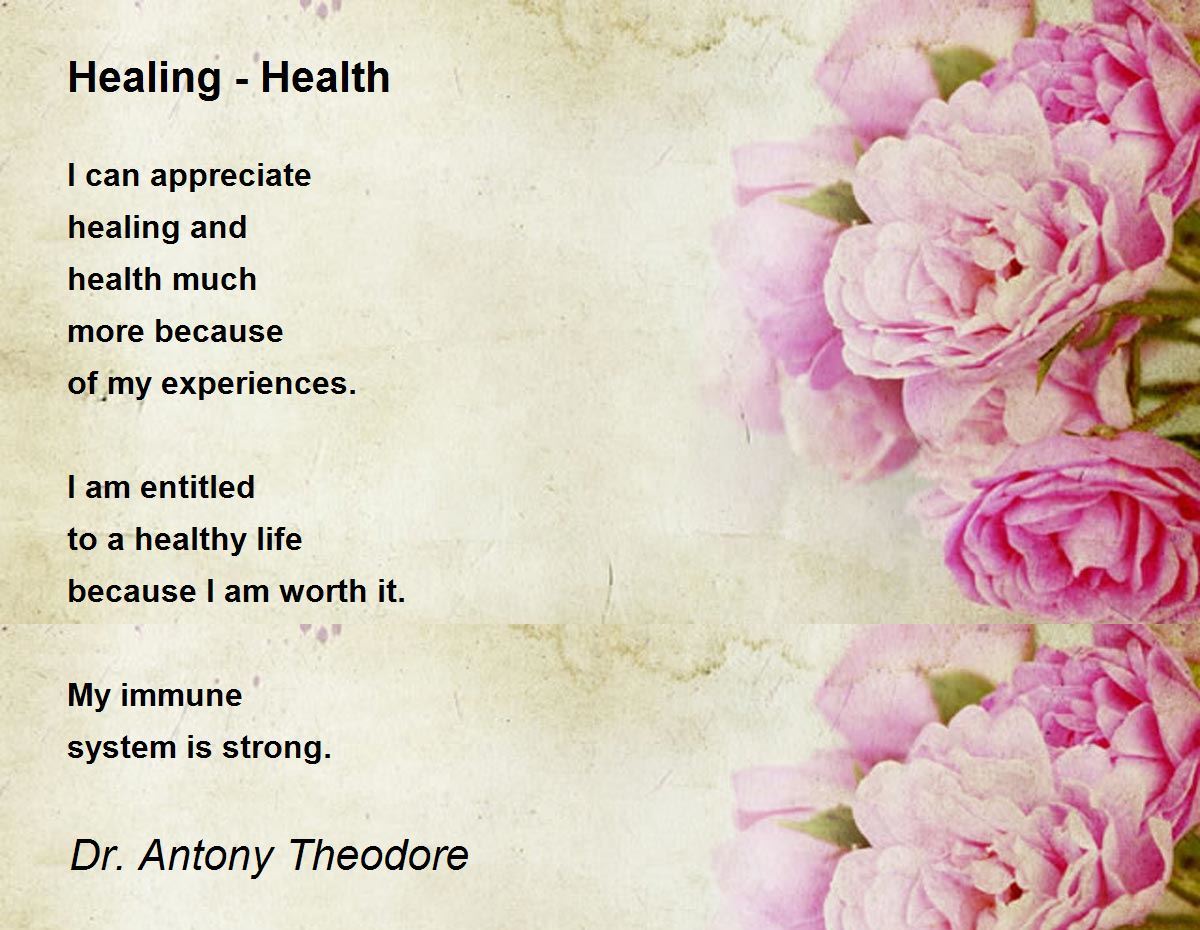 Healing - Health

I can appreciate
healing and
health much
more because
of my experiences.

I am entitled
to a healthy life
because I am worth it.

My immune
system is strong.

Dr. Antony Theodore